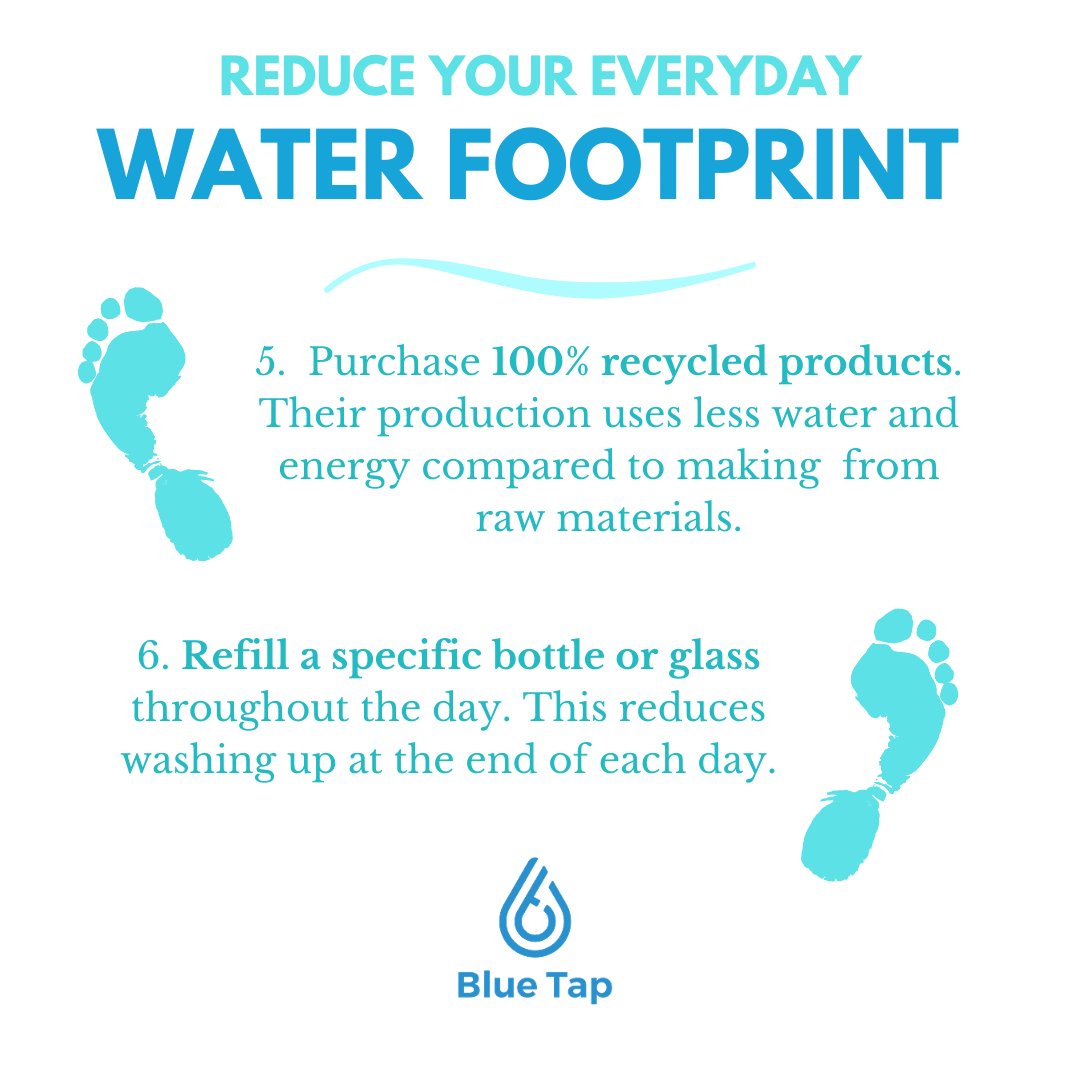 REDUCE YOUR EVERYDAY
WATER FOOTPRINT

5. Purchase 100% recycled products. Their production uses less water and energy compared to making from raw materials.

6. Refill a specific bottle or glass throughout the day. This reduces washing up at the end of each day.

Blue Tap